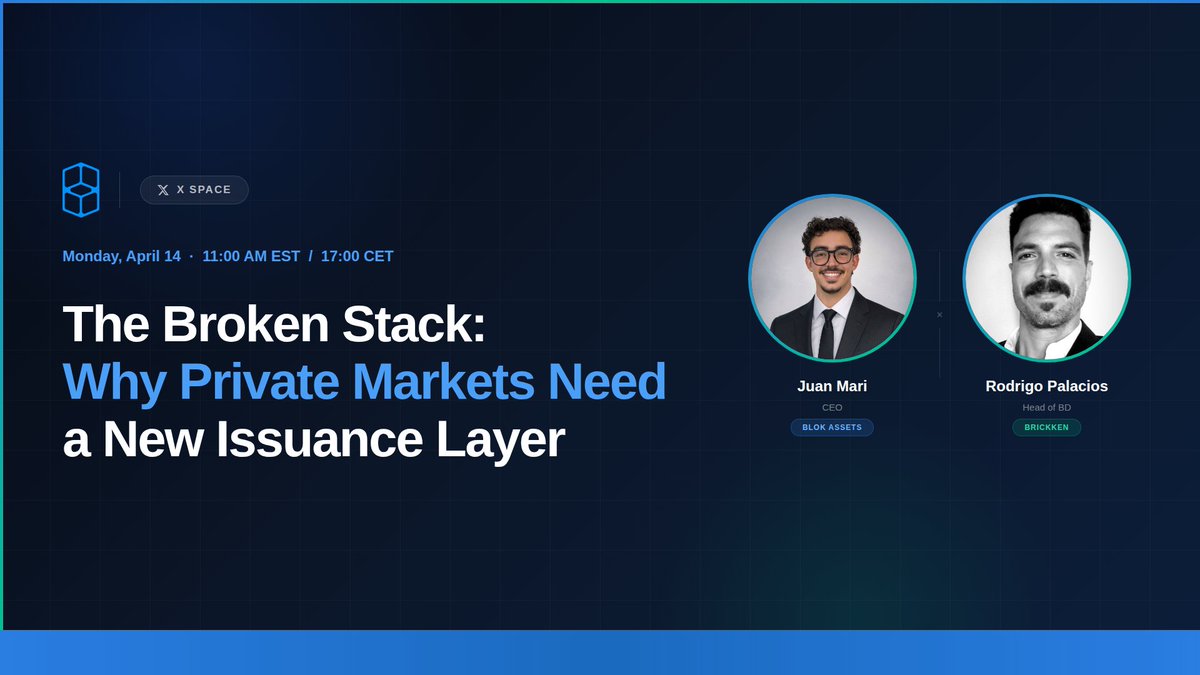 X SPACE

Monday, April 14 · 11:00 AM EST / 17:00 CET

The Broken Stack:
Why Private Markets Need
a New Issuance Layer

Juan Mari
CEO
BLOK ASSETS

×

Rodrigo Palacios
Head of BD
BRICKKEN